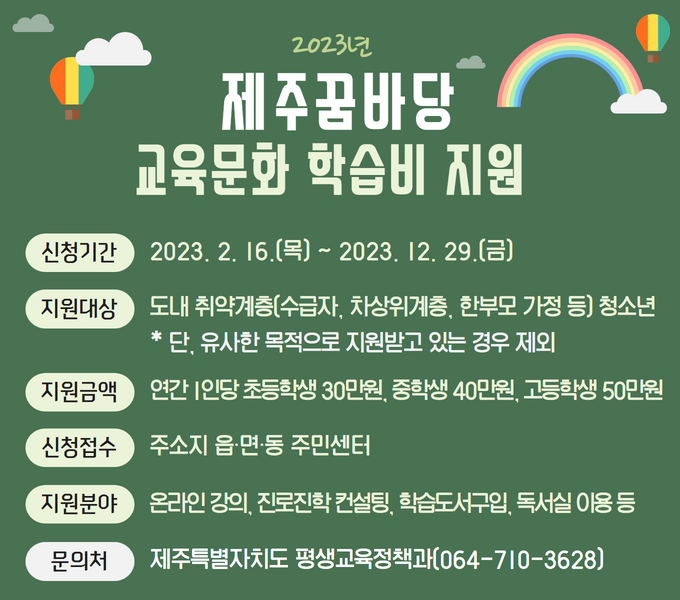 2023년

제주꿈바당
교육문화 학습비 지원

신청기간 2023. 2. 16.(목) ~ 2023. 12. 29.(금)

지원대상 도내 취약계층(수급자, 차상위계층, 한부모 가정 등) 청소년
* 단, 유사한 목적으로 지원받고 있는 경우 제외

지원금액 연간 1인당 초등학생 30만원, 중학생 40만원, 고등학생 50만원

신청접수 주소지 읍·면·동 주민센터

지원분야 온라인 강의, 진로진학 컨설팅, 학습도서구입, 독서실 이용 등

문의처 제주특별자치도 평생교육정책과(064-710-3628)